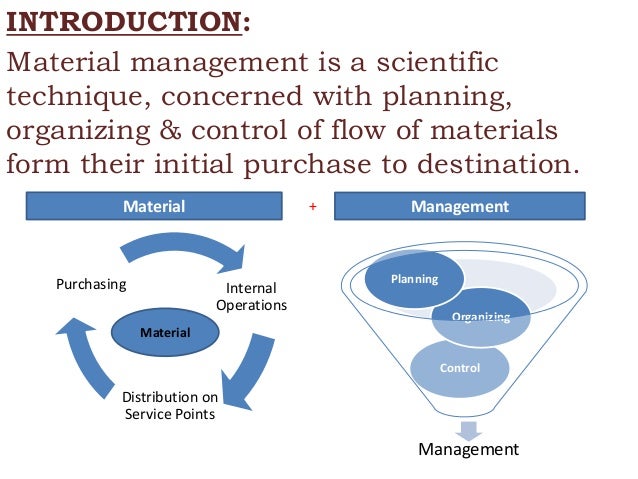 INTRODUCTION:

Material management is a scientific technique, concerned with planning, organizing & control of flow of materials form their initial purchase to destination.

Material + Management

Purchasing

Internal Operations

Material

Distribution on Service Points

Planning

Organizing

Control

Management